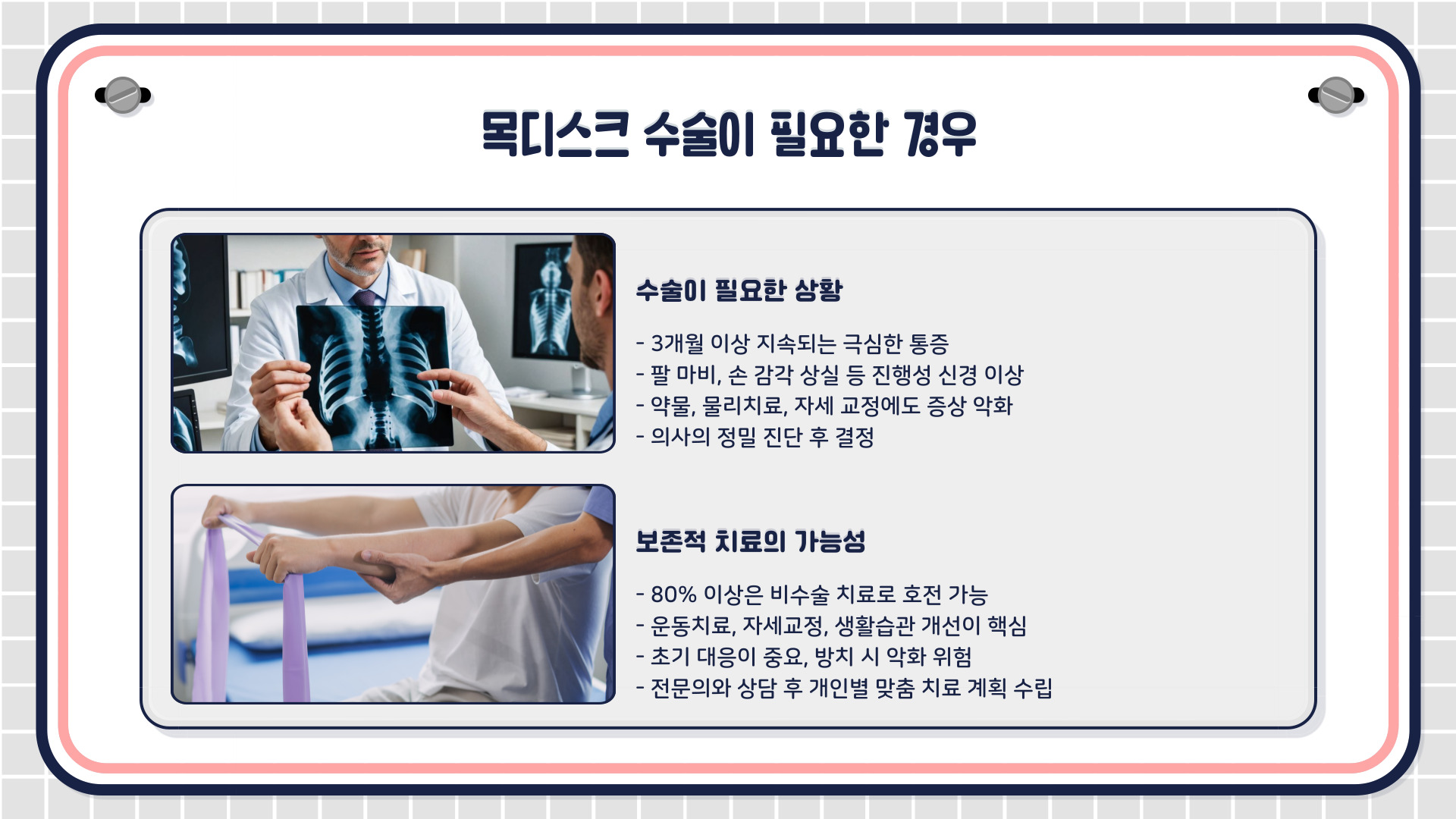 목디스크 수술이 필요한 경우

수술이 필요한 상황

- 3개월 이상 지속되는 극심한 통증
- 팔 마비, 손 감각 상실 등 진행성 신경 이상
- 약물, 물리치료, 자세 교정에도 증상 악화
- 의사의 정밀 진단 후 결정

보존적 치료의 가능성

- 80% 이상은 비수술 치료로 호전 가능
- 운동치료, 자세교정, 생활습관 개선이 핵심
- 초기 대응이 중요, 방치 시 악화 위험
- 전문의와 상담 후 개인별 맞춤 치료 계획 수립